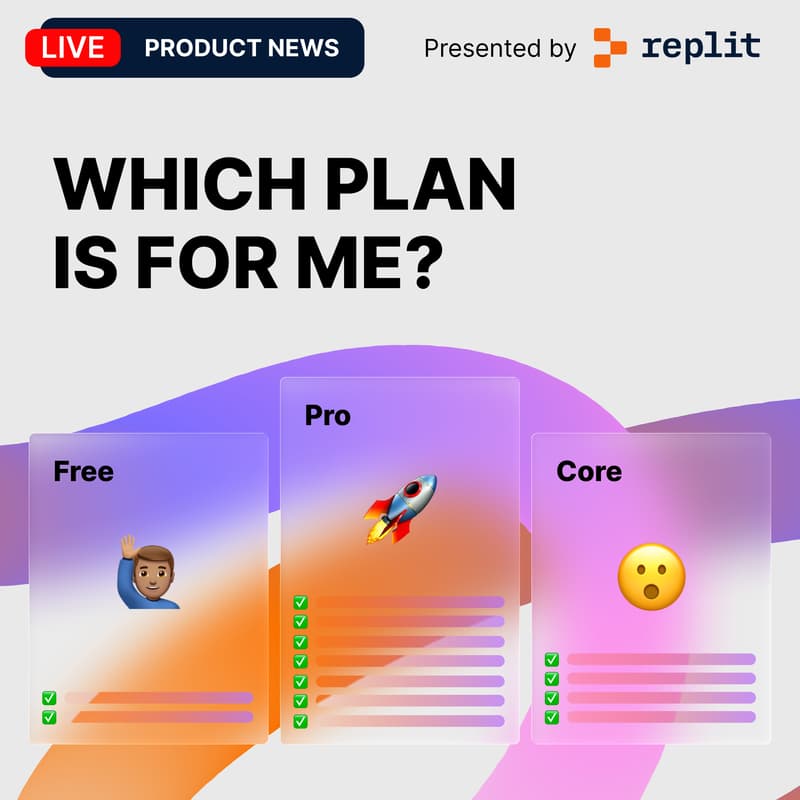 LIVE PRODUCT NEWS

Presented by replit

WHICH PLAN IS FOR ME?

Free

Pro

Core